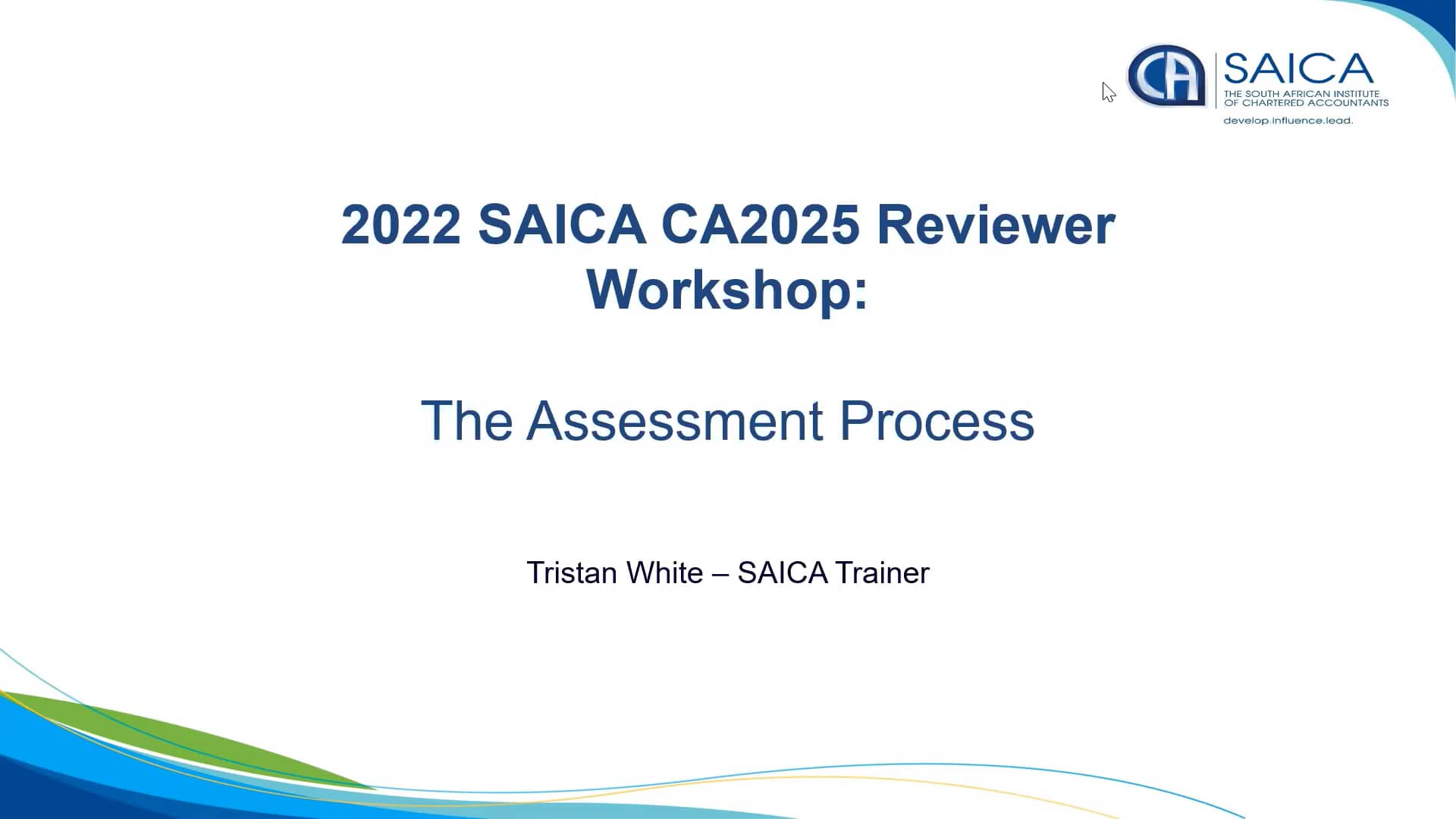 CA SAICA
THE SOUTH AFRICAN INSTITUTE OF CHARTERED ACCOUNTANTS
develop.influence.lead.

2022 SAICA CA2025 Reviewer Workshop:

The Assessment Process

Tristan White – SAICA Trainer